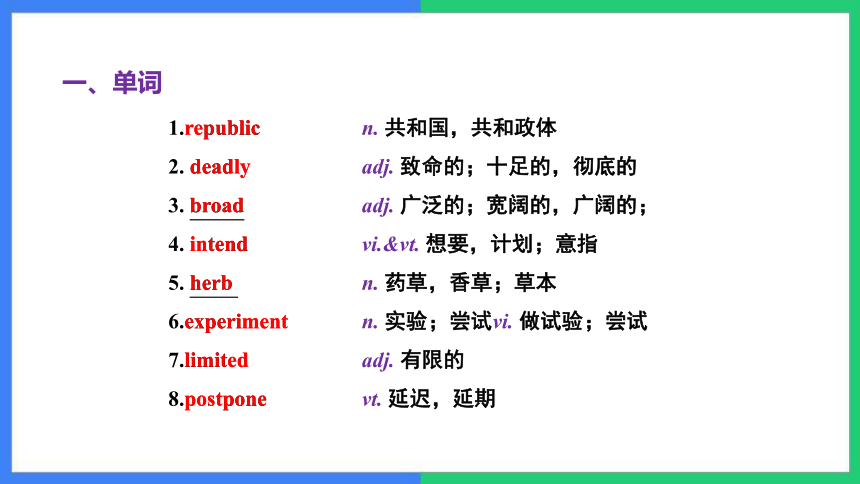 一、单词

1.republic n. 共和国，共和政体

2. deadly adj. 致命的；十足的，彻底的

3. broad adj. 广泛的；宽阔的，广阔的；

4. intend vi.&vt. 想要，计划；意指

5. herb n. 药草，香草；草本

6.experiment n. 实验；尝试vi. 做试验；尝试

7.limited adj. 有限的

8.postpone vt. 延迟，延期